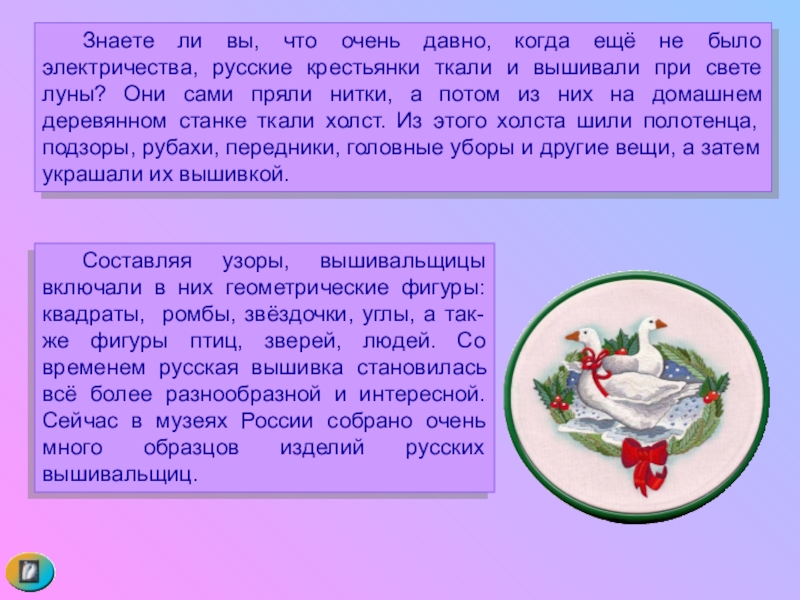 Знаете ли вы, что очень давно, когда ещё не было электричества, русские крестьянки ткали и вышивали при свете луны? Они сами пряли нитки, а потом из них на домашнем деревянном станке ткали холст. Из этого холста шили полотенца, подзоры, рубахи, передники, головные уборы и другие вещи, а затем украшали их вышивкой.

Составляя узоры, вышивальщицы включали в них геометрические фигуры: квадраты, ромбы, звёздочки, углы, а также фигуры птиц, зверей, людей. Со временем русская вышивка становилась всё более разнообразной и интересной. Сейчас в музеях России собрано очень много образцов изделий русских вышивальщиц.